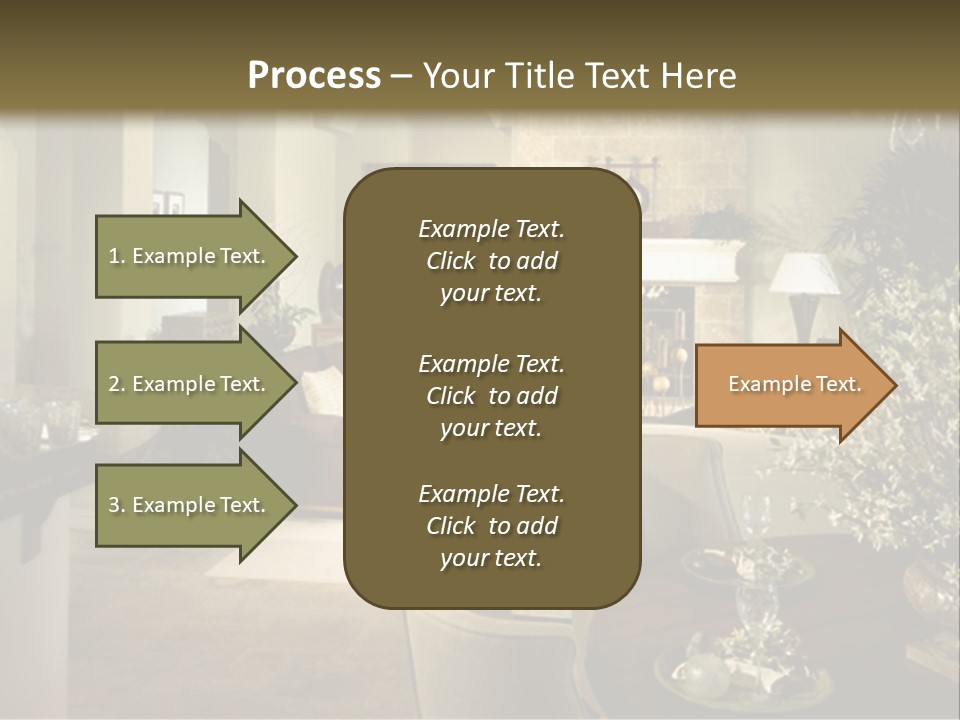 Process – Your Title Text Here

1. Example Text.

2. Example Text.

3. Example Text.

Example Text. Click to add your text.

Example Text. Click to add your text.

Example Text. Click to add your text.

Example Text.